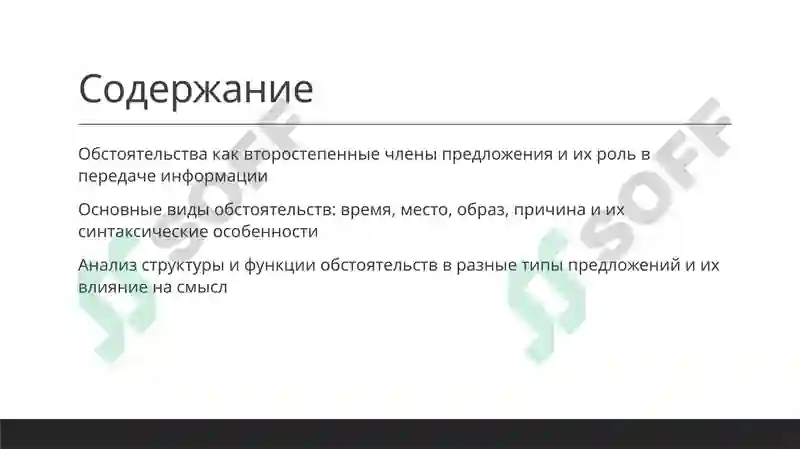 Содержание

Обстоятельства как второстепенные члены предложения и их роль в передаче информации

Основные виды обстоятельств: время, место, образ, причина и их синтаксические особенности

Анализ структуры и функции обстоятельств в разные типы предложений и их влияние на смысл

SOFF

SOFF